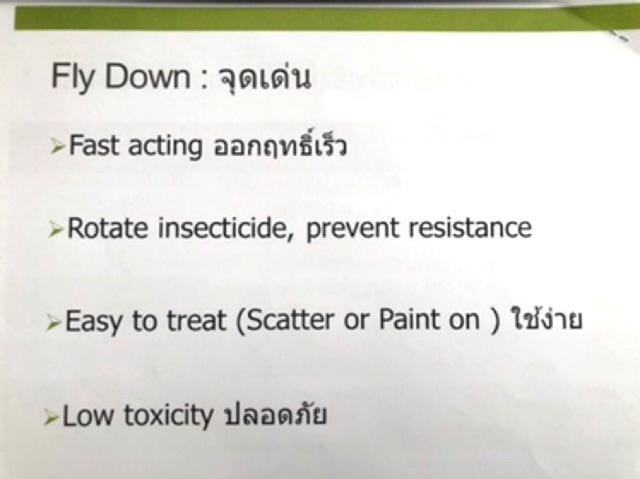 Fly Down : จุดเด่น

➢Fast acting ออกฤทธิ์เร็ว

➢Rotate insecticide, prevent resistance

➢Easy to treat (Scatter or Paint on ) ใช้ง่าย

➢Low toxicity ปลอดภัย